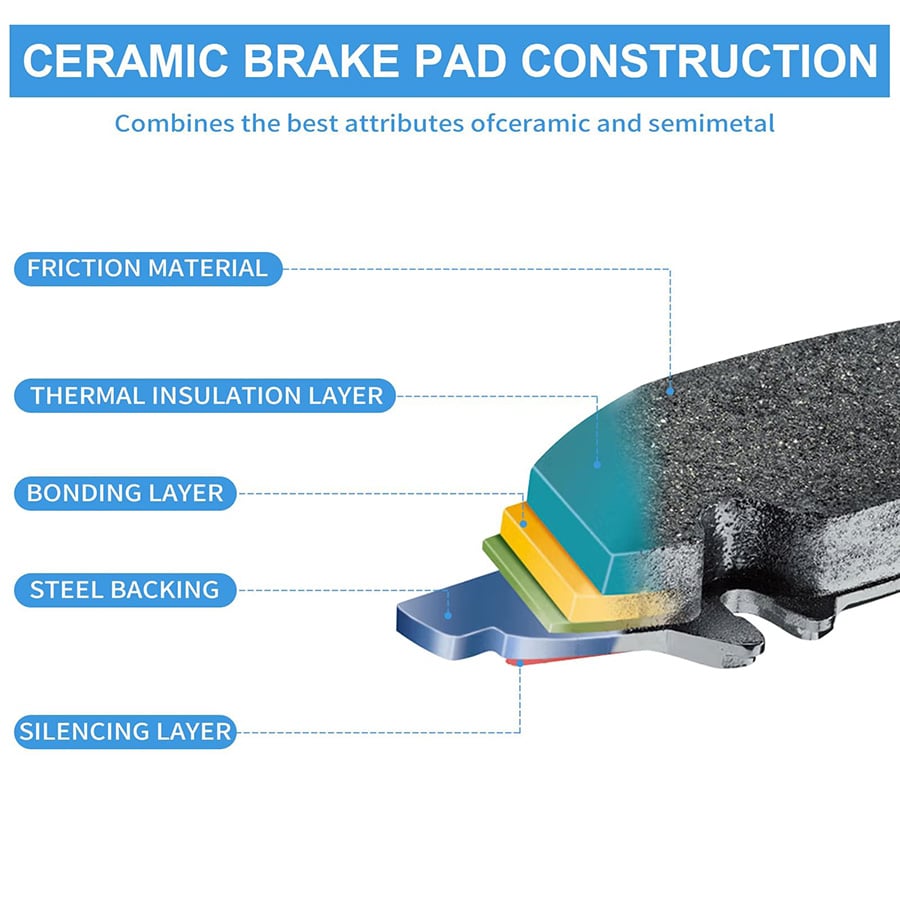 CERAMIC BRAKE PAD CONSTRUCTION

Combines the best attributes ofceramic and semimetal

FRICTION MATERIAL

THERMAL INSULATION LAYER

BONDING LAYER

STEEL BACKING

SILENCING LAYER